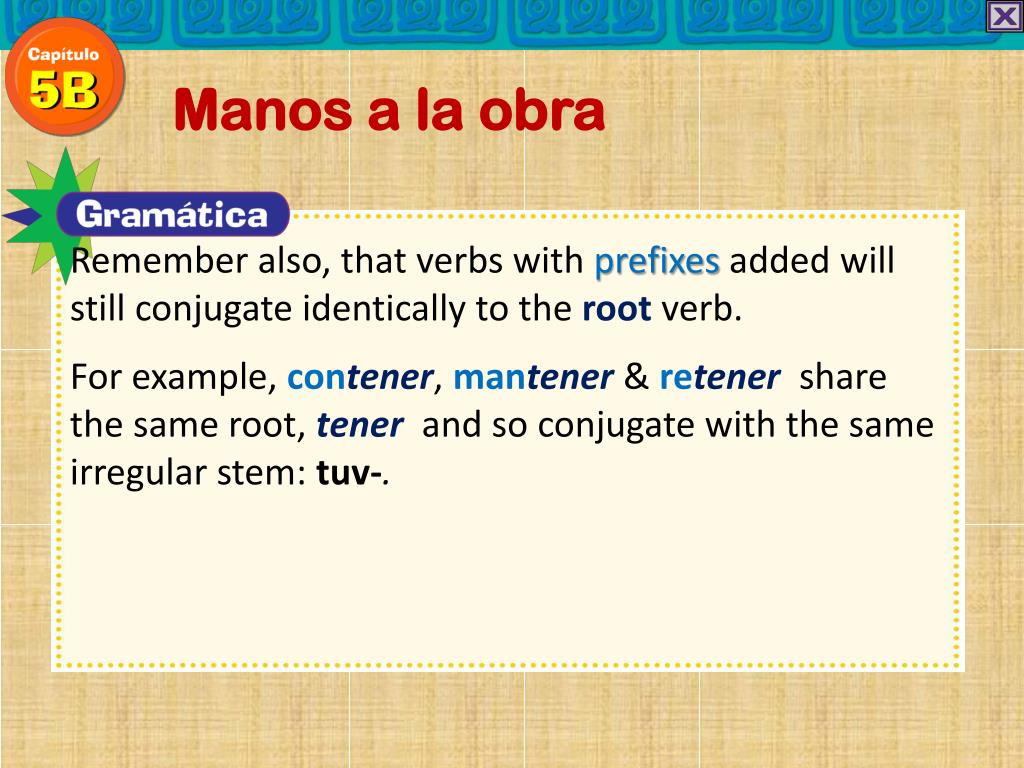 Capítulo
5B

Manos a la obra

Gramática

Remember also, that verbs with prefixes added will still conjugate identically to the root verb.

For example, contener, mantener & retener share the same root, tener and so conjugate with the same irregular stem: tuv-.